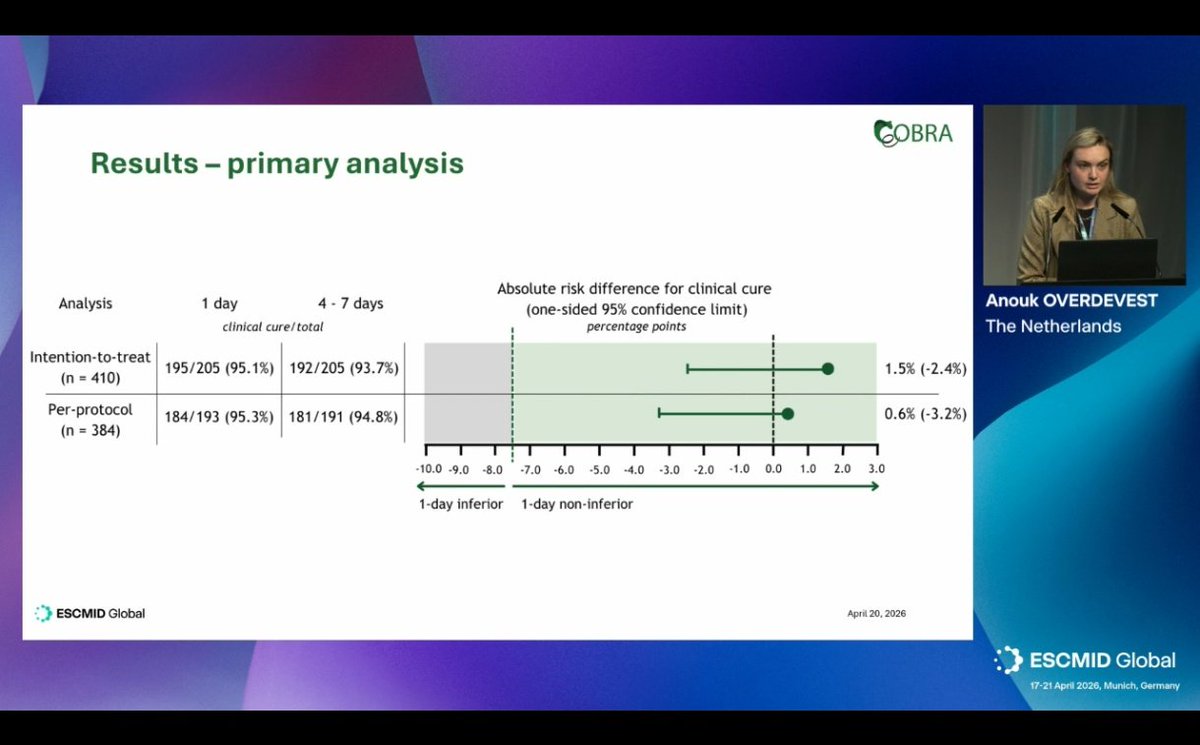 COBRA

Results – primary analysis

| Analysis | 1 day | 4 - 7 days |
|---|---|---|
| | clinical cure/total | |
| Intention-to-treat (n = 410) | 195/205 (95.1%) | 192/205 (93.7%) |
| Per-protocol (n = 384) | 184/193 (95.3%) | 181/191 (94.8%) |

Absolute risk difference for clinical cure (one-sided 95% confidence limit)
percentage points

1.5% (-2.4%)
0.6% (-3.2%)

-10.0 -9.0 -8.0 -7.0 -6.0 -5.0 -4.0 -3.0 -2.0 -1.0 0.0 1.0 2.0 3.0

1-day inferior 1-day non-inferior

ESCMID Global

April 20, 2026

Anouk OVERDEVEST
The Netherlands

ESCMID Global
17-21 April 2026, Munich, Germany